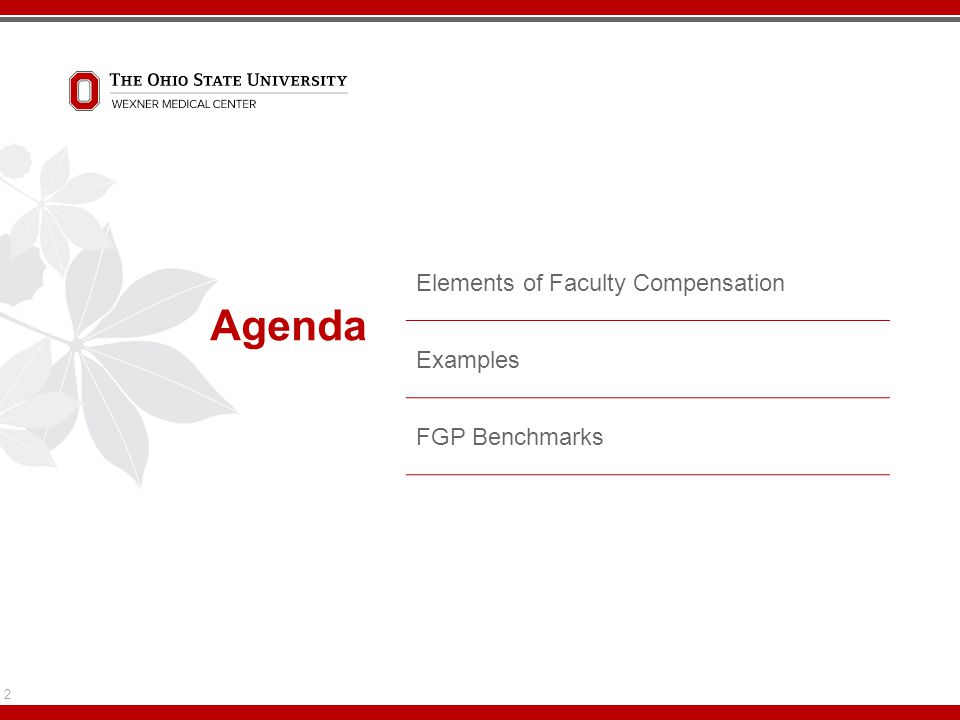 THE OHIO STATE UNIVERSITY
WEXNER MEDICAL CENTER

Agenda

Elements of Faculty Compensation

Examples

FGP Benchmarks

2